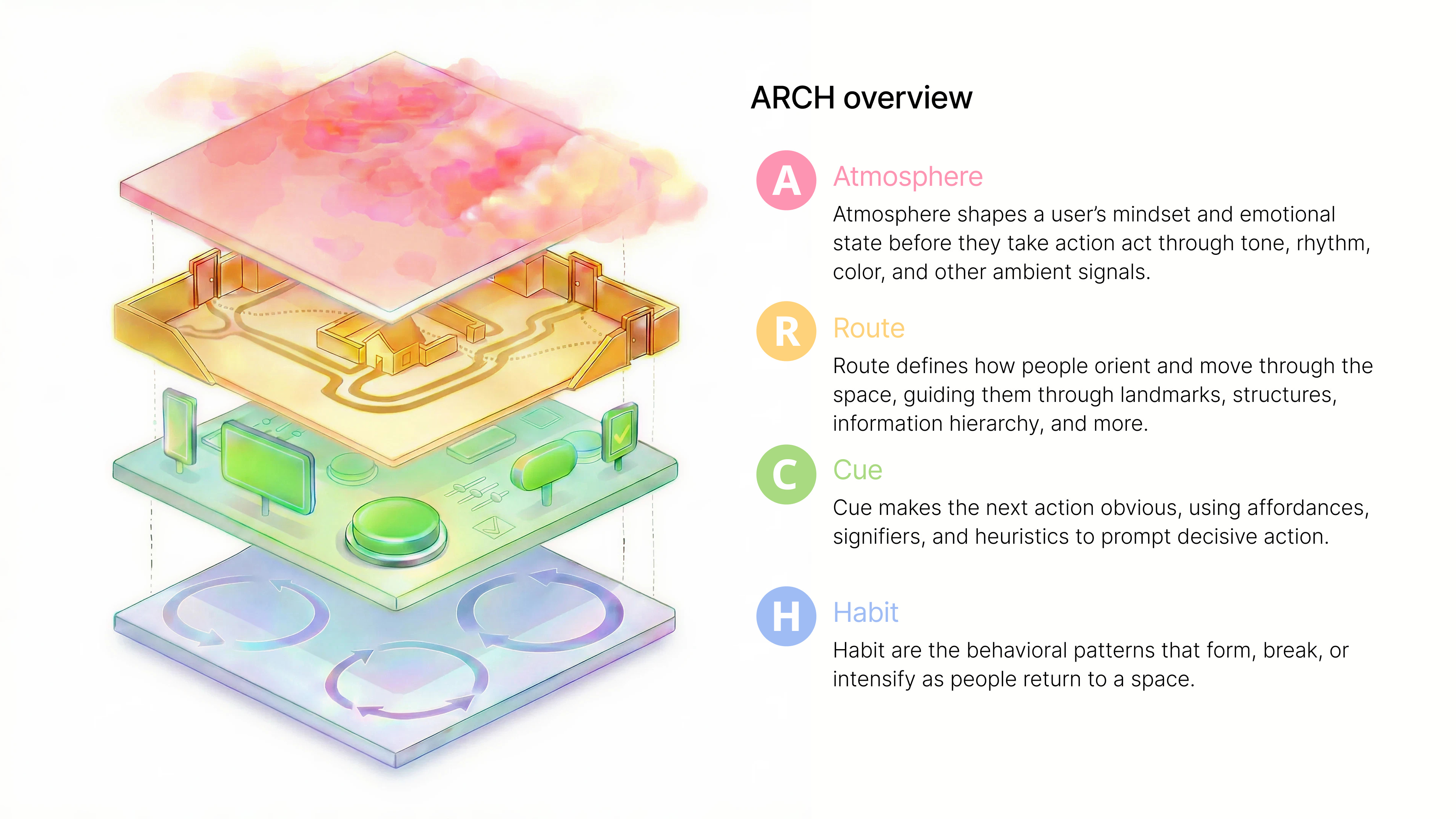 ARCH overview

A

Atmosphere

Atmosphere shapes a user's mindset and emotional state before they take action act through tone, rhythm, color, and other ambient signals.

R

Route

Route defines how people orient and move through the space, guiding them through landmarks, structures, information hierarchy, and more.

C

Cue

Cue makes the next action obvious, using affordances, signifiers, and heuristics to prompt decisive action.

H

Habit

Habit are the behavioral patterns that form, break, or intensify as people return to a space.